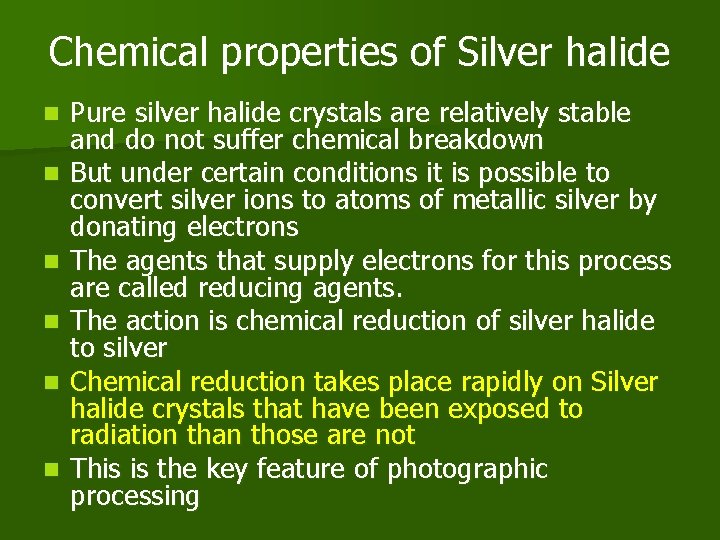 Chemical properties of Silver halide

- Pure silver halide crystals are relatively stable and do not suffer chemical breakdown
- But under certain conditions it is possible to convert silver ions to atoms of metallic silver by donating electrons
- The agents that supply electrons for this process are called reducing agents.
- The action is chemical reduction of silver halide to silver
- Chemical reduction takes place rapidly on Silver halide crystals that have been exposed to radiation than those are not
- This is the key feature of photographic processing